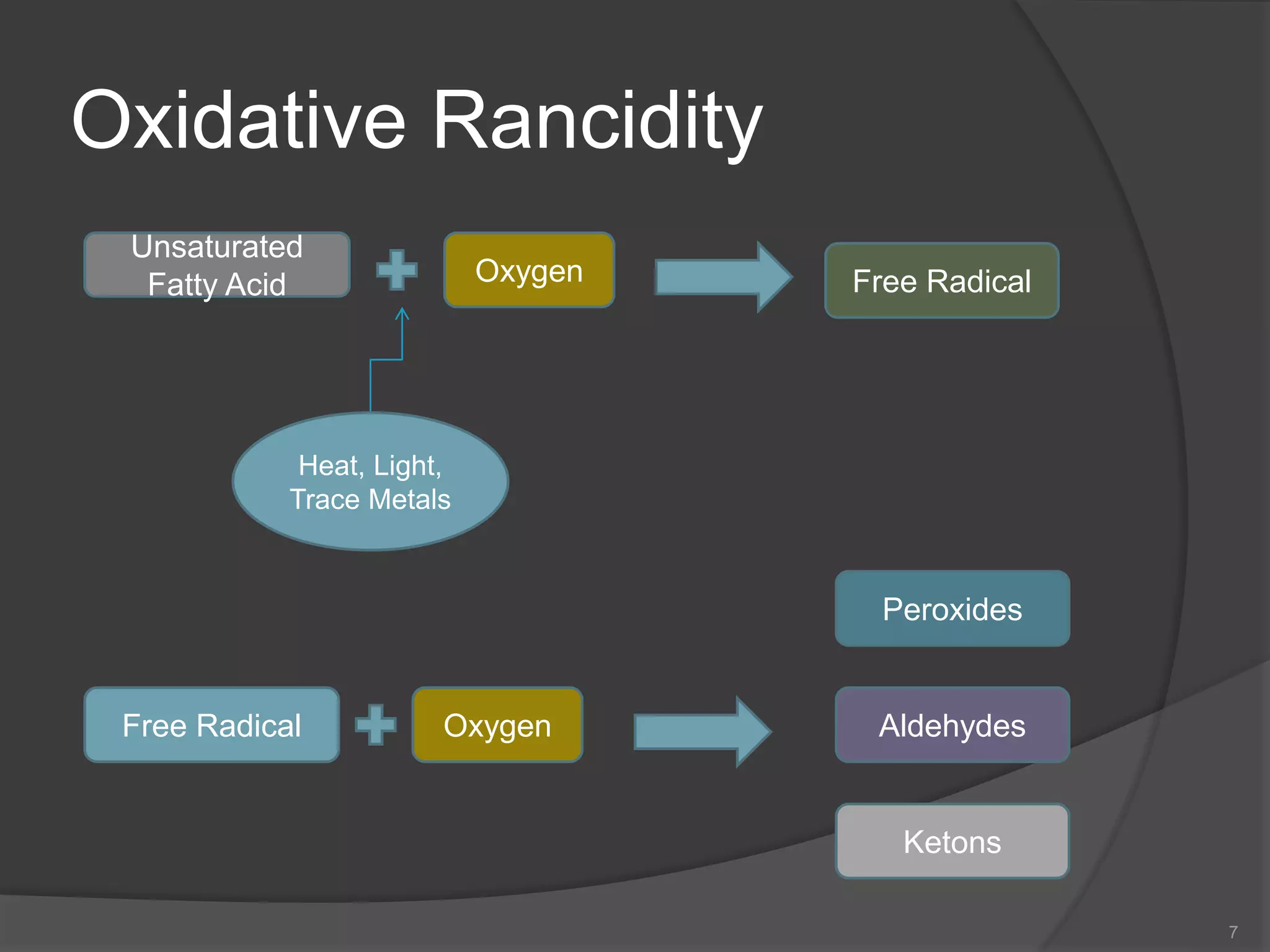 Oxidative Rancidity

Unsaturated Fatty Acid

Oxygen

Free Radical

Heat, Light, Trace Metals

Peroxides

Free Radical

Oxygen

Aldehydes

Ketons

7